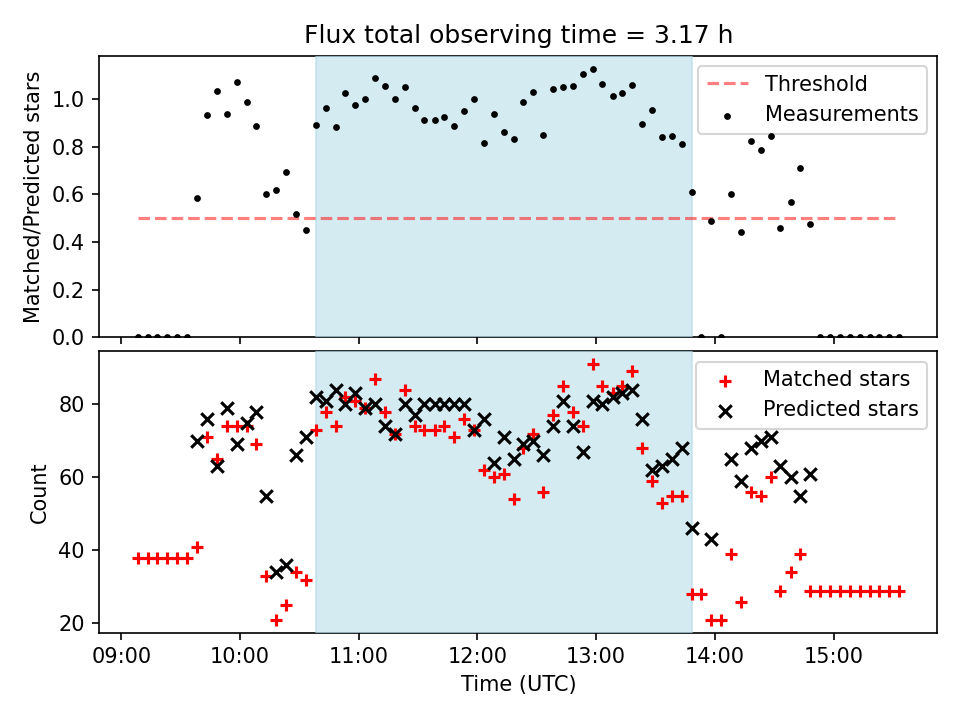 Flux total observing time = 3.17 h

Matched/Predicted stars

1.0
0.8
0.6
0.4
0.2
0.0

Threshold
Measurements

Count

80
60
40
20

Matched stars
Predicted stars

09:00 10:00 11:00 12:00 13:00 14:00 15:00
Time (UTC)